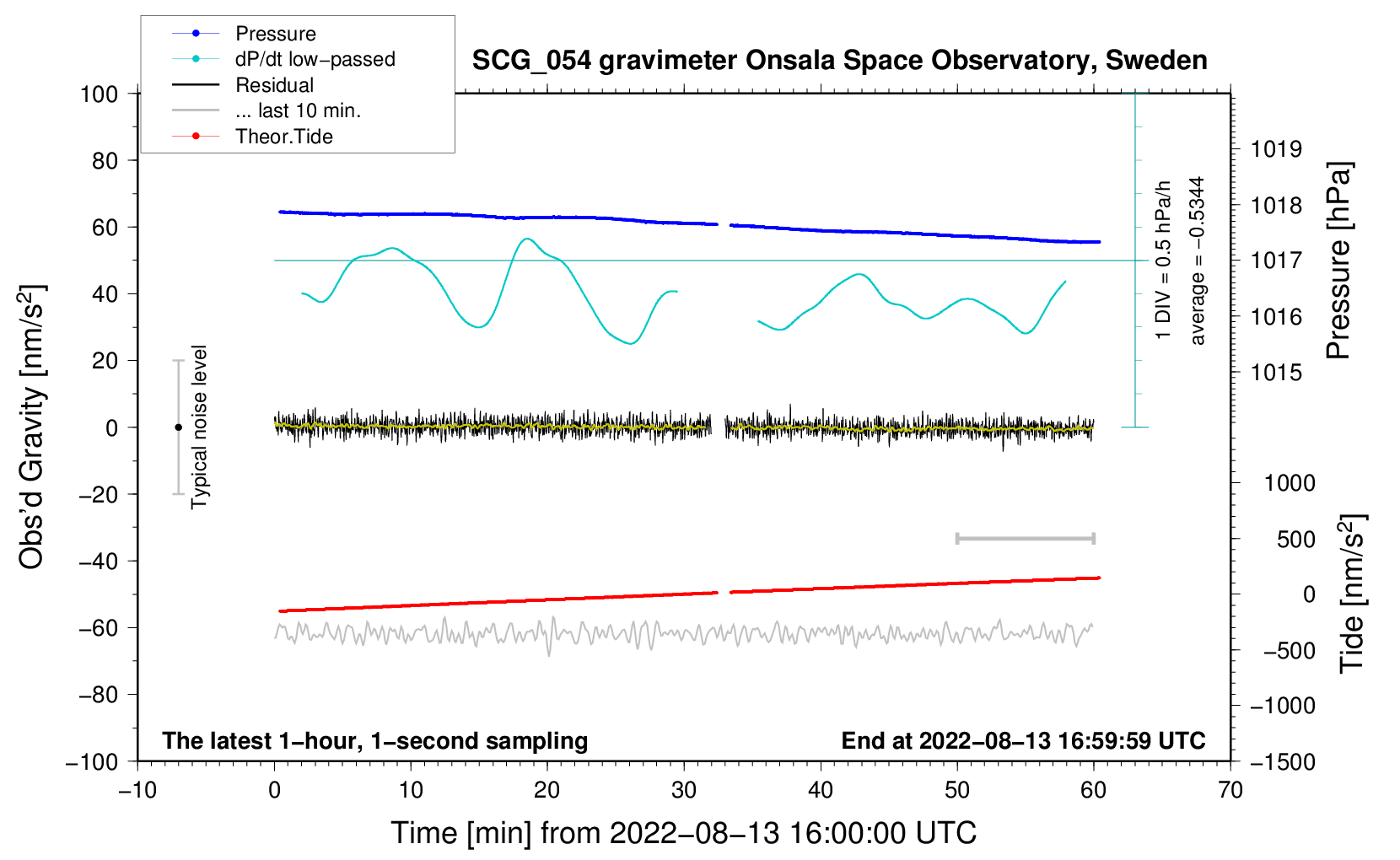 Pressure
dP/dt low−passed
Residual
... last 10 min.
Theor.Tide

SCG_054 gravimeter Onsala Space Observatory, Sweden

100
80
60
40
20
0
−20
−40
−60
−80
−100

Obs'd Gravity [nm/s$^2$]

Typical noise level

1 DIV = 0.5 hPa/h
average = −0.5344

1019
1018
1017
1016
1015

Pressure [hPa]

1000
500
0
−500
−1000
−1500

Tide [nm/s$^2$]

The latest 1−hour, 1−second sampling

End at 2022−08−13 16:59:59 UTC

−10
0
10
20
30
40
50
60
70

Time [min] from 2022−08−13 16:00:00 UTC